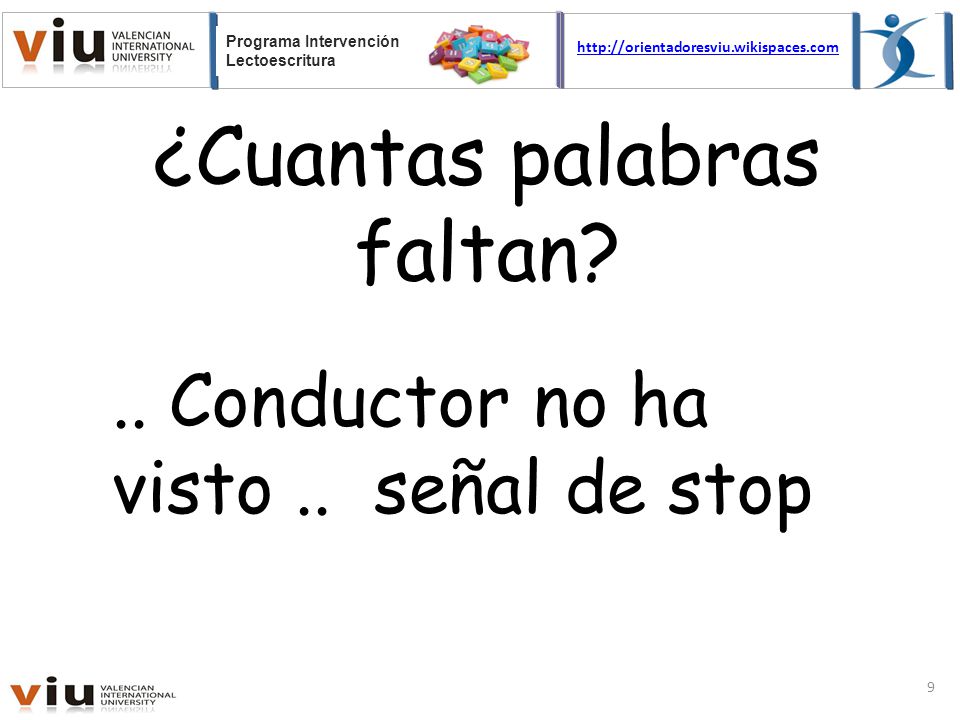 viu VALENCIAN INTERNATIONAL UNIVERSITY

Programa Intervención Lectoescritura

http://orientadoresviu.wikispaces.com

¿Cuantas palabras faltan?

.. Conductor no ha visto .. señal de stop

viu VALENCIAN INTERNATIONAL UNIVERSITY

9